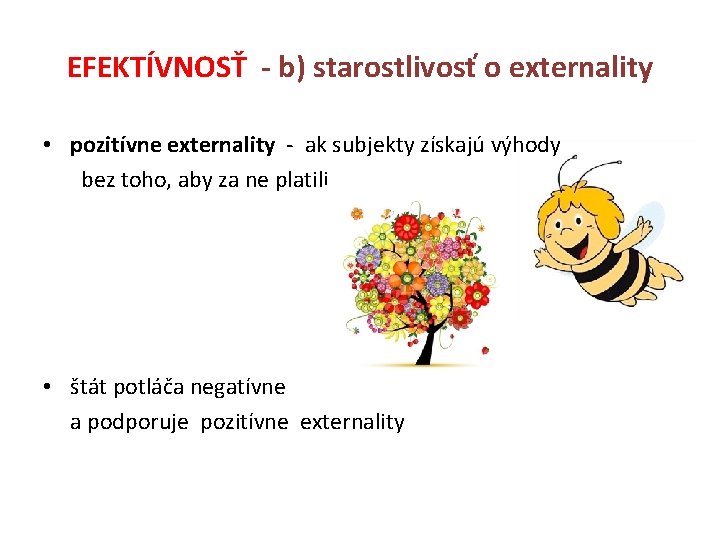 EFEKTÍVNOSŤ - b) starostlivosť o externality

• pozitívne externality - ak subjekty získajú výhody bez toho, aby za ne platili

• štát potláča negatívne a podporuje pozitívne externality